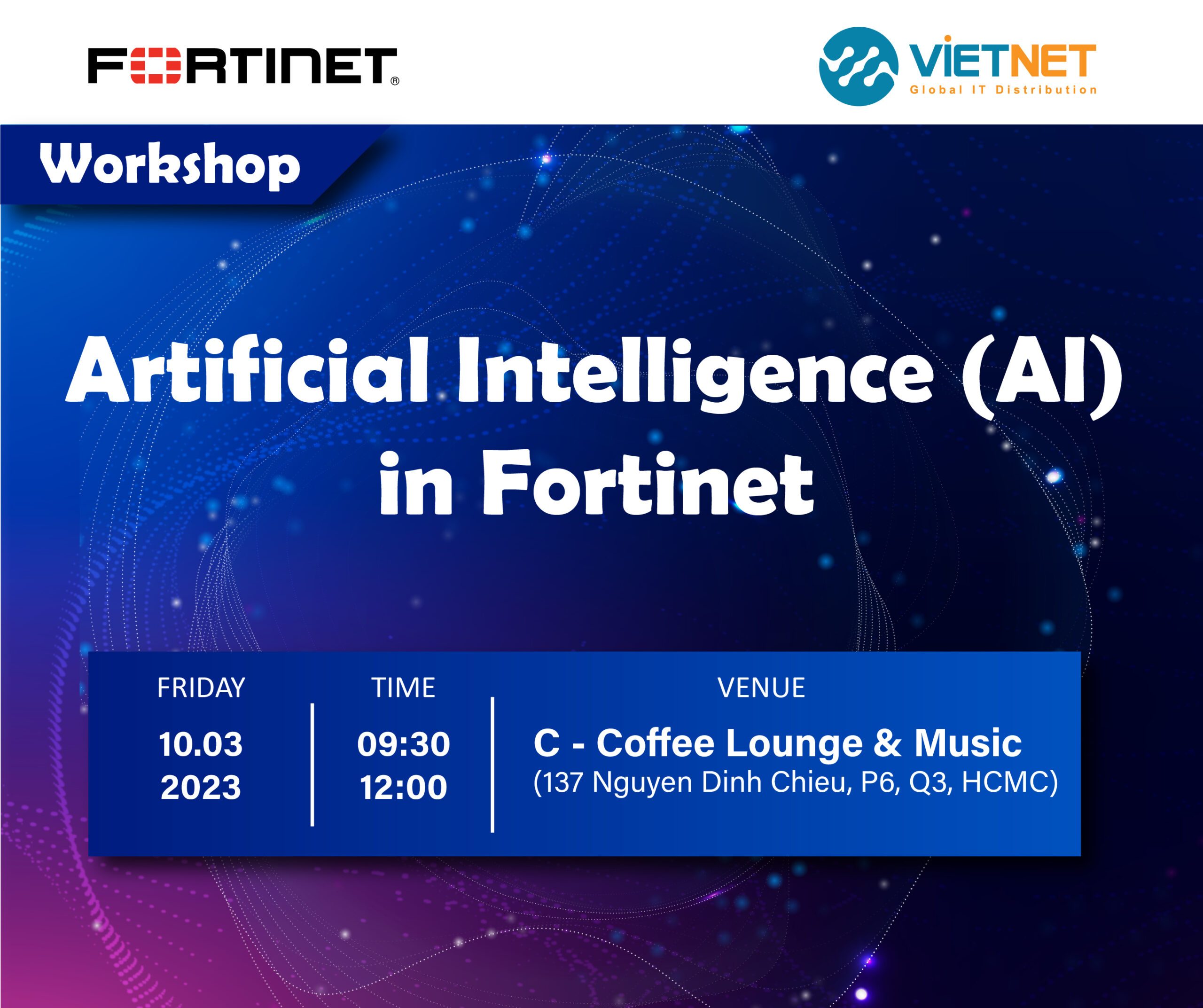 FORTINET®

VIETNET
Global IT Distribution

Workshop

Artificial Intelligence (AI) in Fortinet

FRIDAY
10.03
2023

TIME
09:30
12:00

VENUE
C - Coffee Lounge & Music
(137 Nguyen Dinh Chieu, P6, Q3, HCMC)